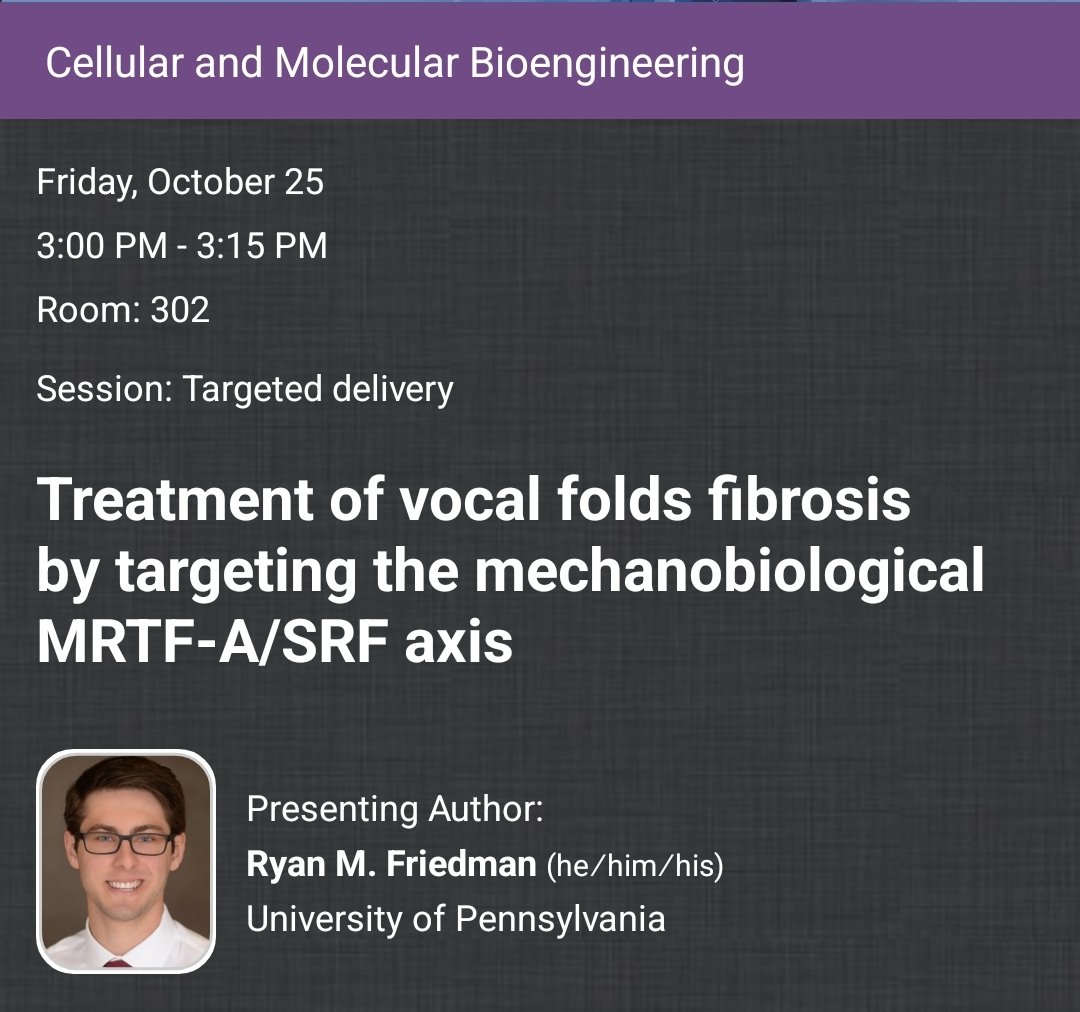 Cellular and Molecular Bioengineering

Friday, October 25

3:00 PM - 3:15 PM

Room: 302

Session: Targeted delivery

Treatment of vocal folds fibrosis by targeting the mechanobiological MRTF-A/SRF axis

Presenting Author:
Ryan M. Friedman (he/him/his)
University of Pennsylvania